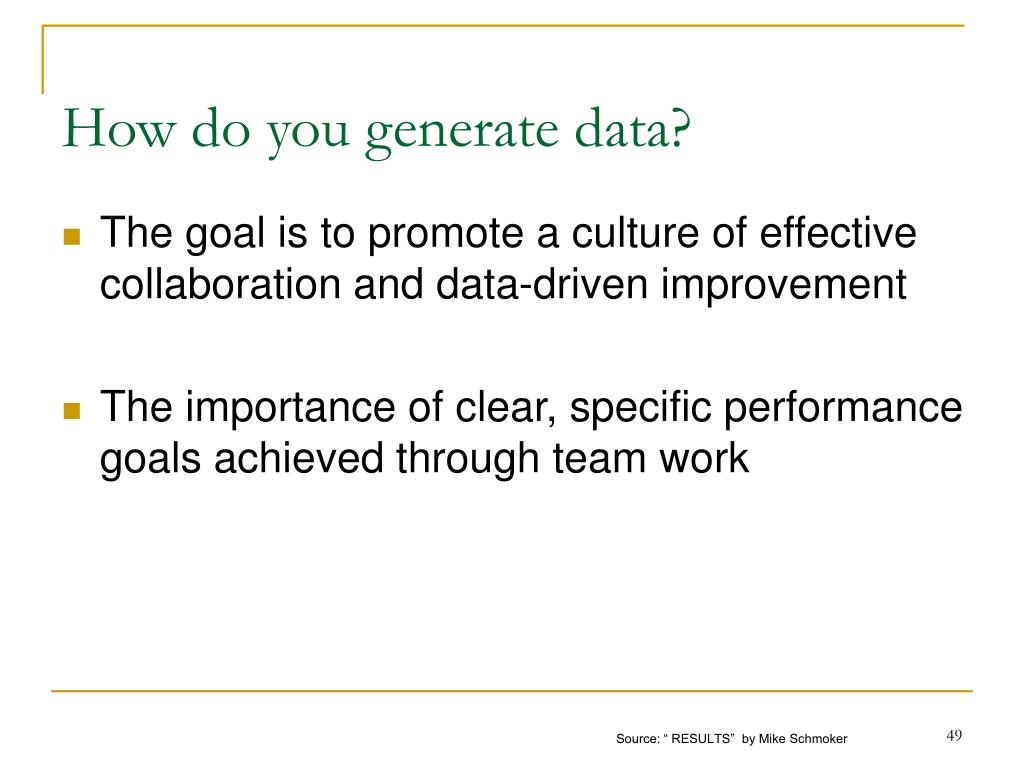 How do you generate data?

The goal is to promote a culture of effective collaboration and data-driven improvement

The importance of clear, specific performance goals achieved through team work

Source: “ RESULTS” by Mike Schmoker

49